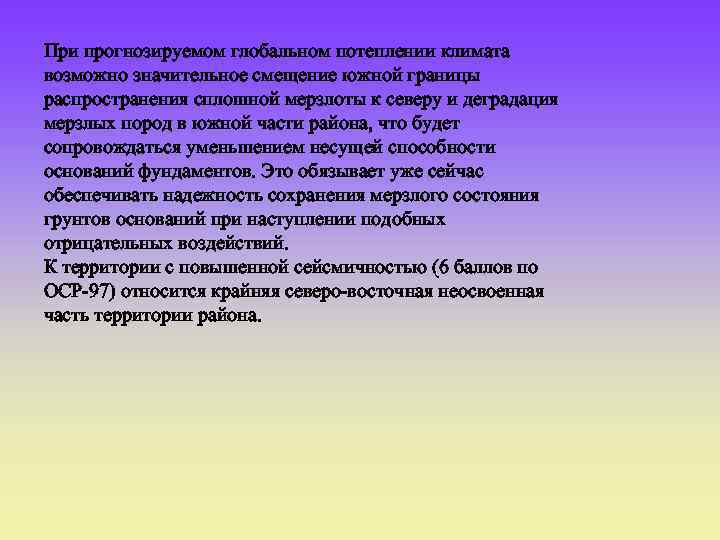 При прогнозируемом глобальном потеплении климата возможно значительное смещение южной границы распространения сплошной мерзлоты к северу и деградация мерзлых пород в южной части района, что будет сопровождаться уменьшением несущей способности оснований фундаментов. Это обязывает уже сейчас обеспечивать надежность сохранения мерзлого состояния грунтов оснований при наступлении подобных отрицательных воздействий.
К территории с повышенной сейсмичностью (6 баллов по ОСР-97) относится крайняя северо-восточная неосвоенная часть территории района.